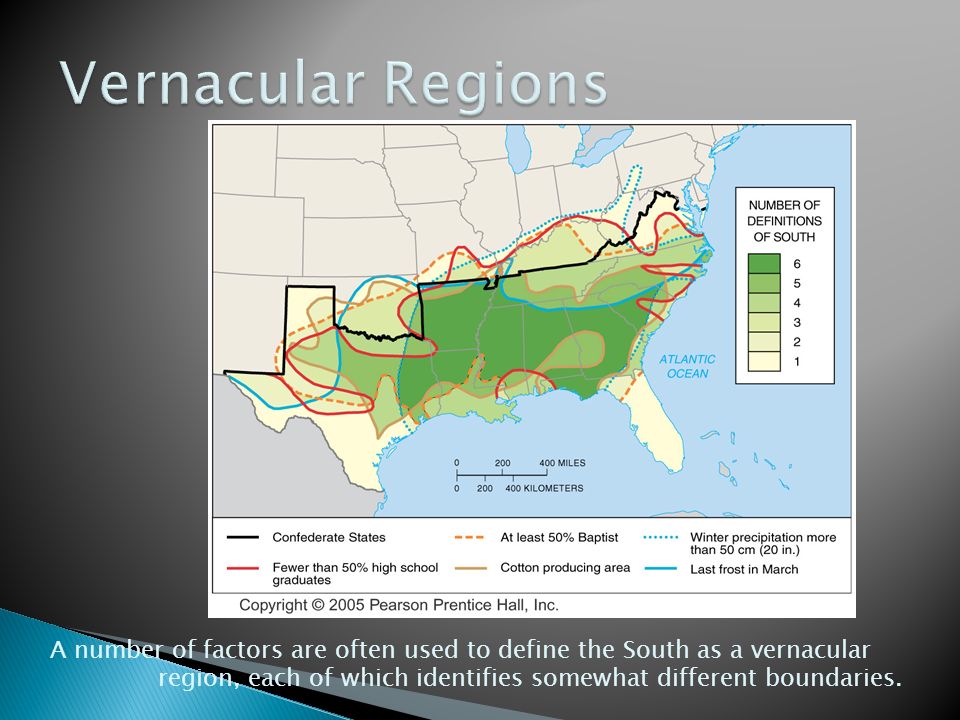 Vernacular Regions

NUMBER OF DEFINITIONS OF SOUTH

6
5
4
3
2
1

ATLANTIC OCEAN

0 200 400 MILES
0 200 400 KILOMETERS

Confederate States
Fewer than 50% high school graduates
At least 50% Baptist
Cotton producing area
Winter precipitation more than 50 cm (20 in.)
Last frost in March

Copyright © 2005 Pearson Prentice Hall, Inc.

A number of factors are often used to define the South as a vernacular region, each of which identifies somewhat different boundaries.